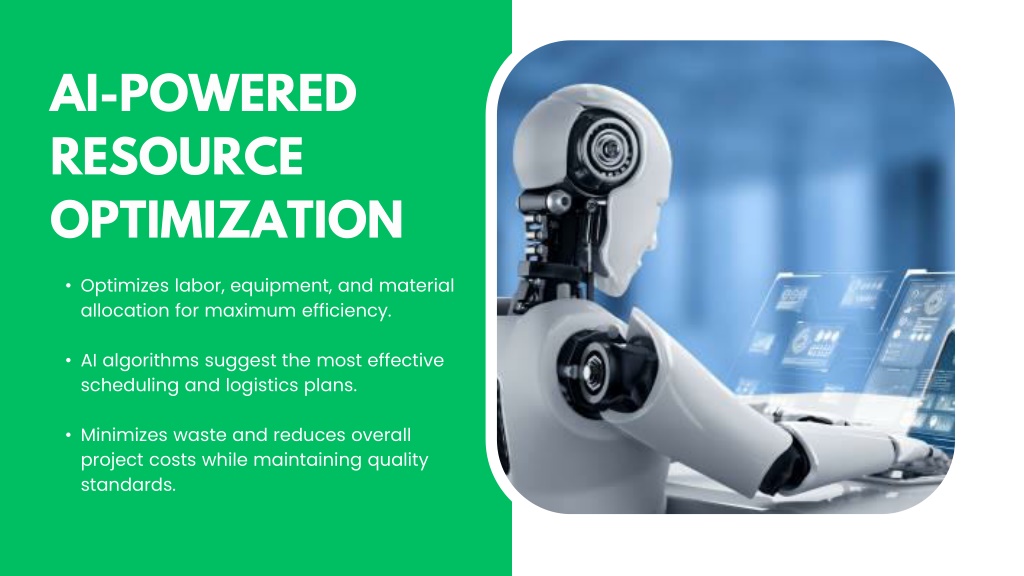 AI-POWERED RESOURCE OPTIMIZATION

• Optimizes labor, equipment, and material allocation for maximum efficiency.

• AI algorithms suggest the most effective scheduling and logistics plans.

• Minimizes waste and reduces overall project costs while maintaining quality standards.